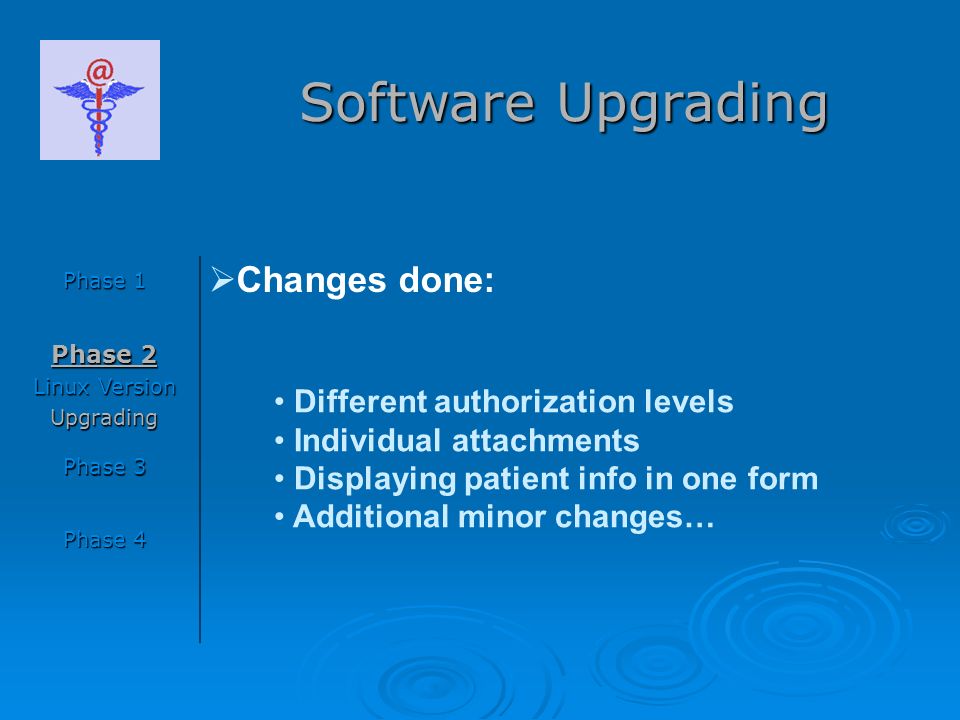 @

Software Upgrading

Phase 1

Phase 2
Linux Version
Upgrading

Phase 3

Phase 4

➢Changes done:

• Different authorization levels
• Individual attachments
• Displaying patient info in one form
• Additional minor changes…